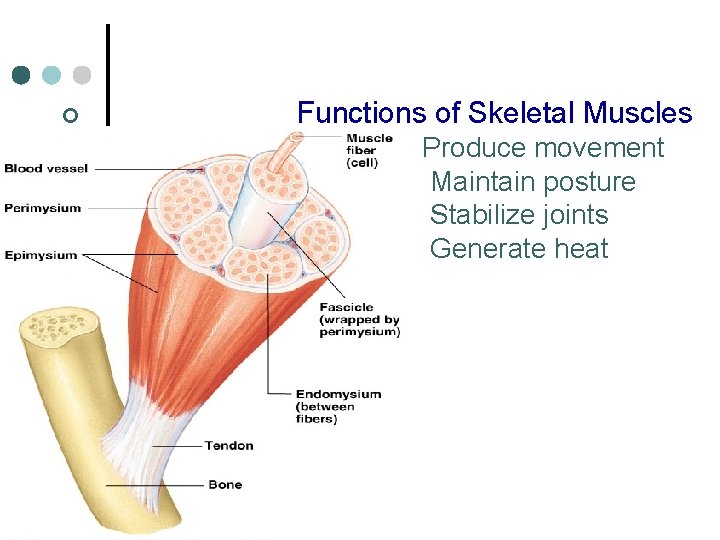 Functions of Skeletal Muscles

Produce movement
Maintain posture
Stabilize joints
Generate heat

Muscle fiber (cell)

Blood vessel

Perimysium

Epimysium

Fascicle (wrapped by perimysium)

Endomysium (between fibers)

Tendon

Bone